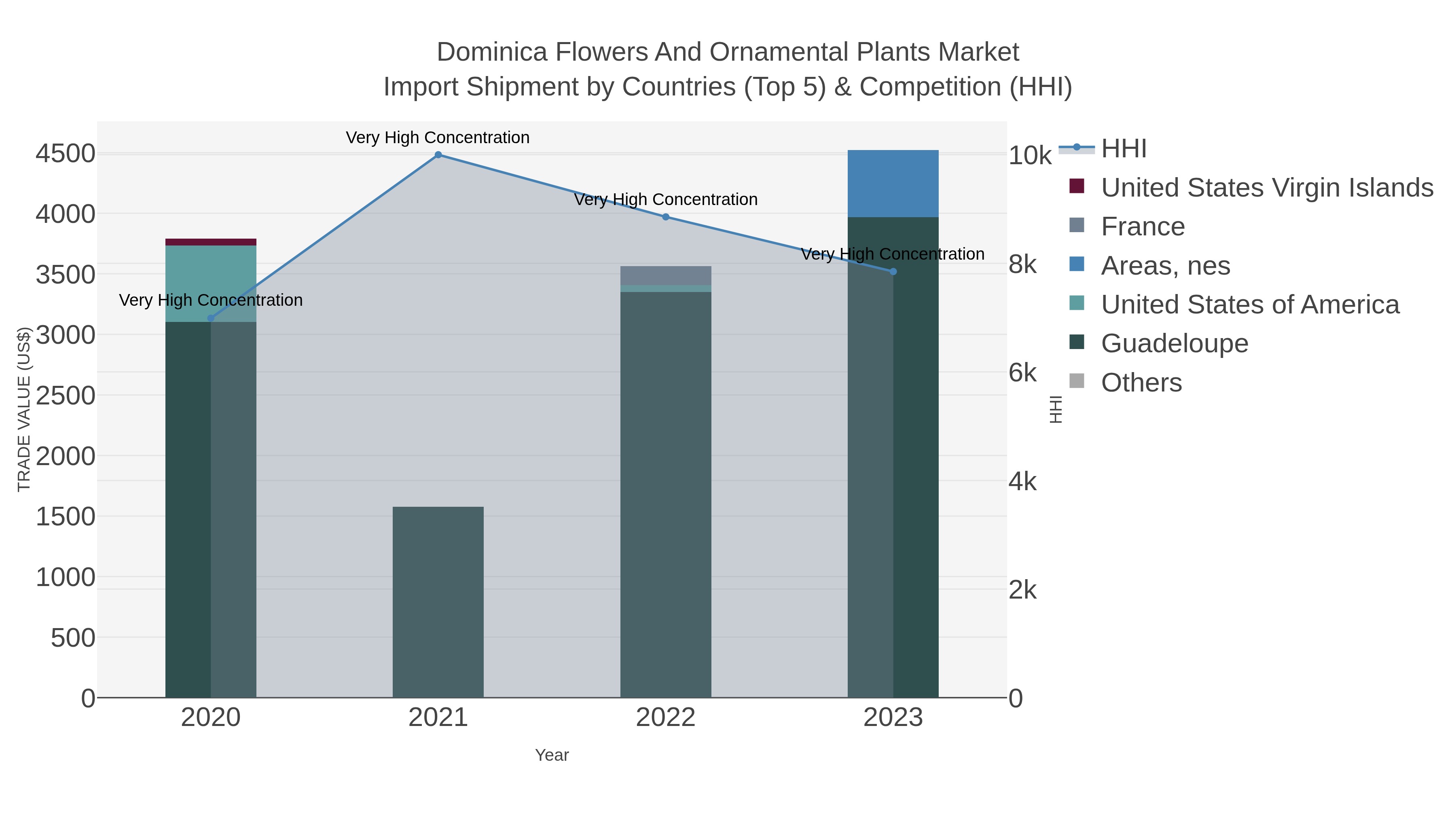 Dominica Flowers And Ornamental Plants Market
Import Shipment by Countries (Top 5) & Competition (HHI)

TRADE VALUE (US$)

4500
4000
3500
3000
2500
2000
1500
1000
500
0

Very High Concentration
Very High Concentration
Very High Concentration
Very High Concentration

2020
2021
2022
2023

Year

10k
8k
6k
4k
2k
0

HHI

HHI
United States Virgin Islands
France
Areas, nes
United States of America
Guadeloupe
Others